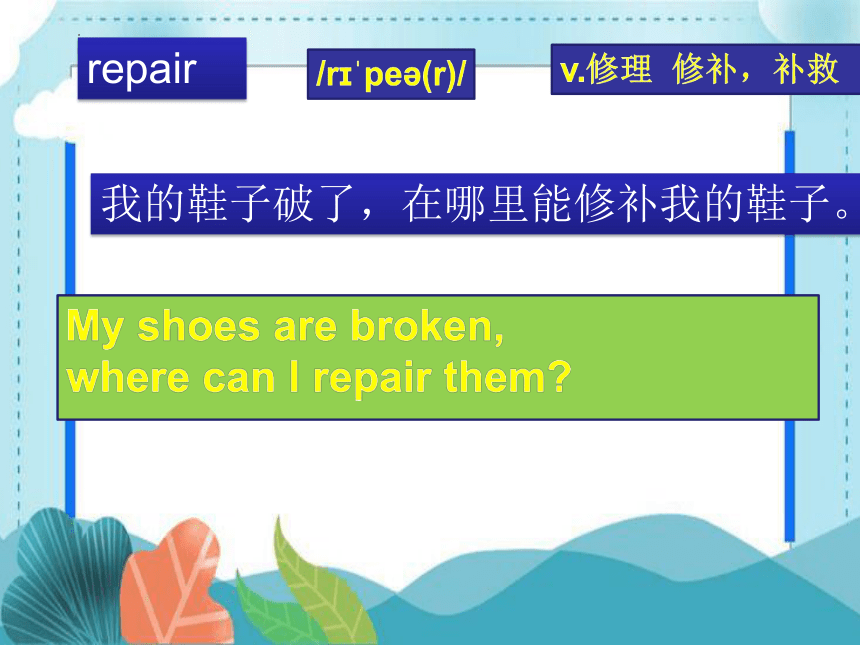 repair

/rɪˈpeə(r)/

v.修理 修补，补救

我的鞋子破了，在哪里能修补我的鞋子。

My shoes are broken,
where can I repair them?